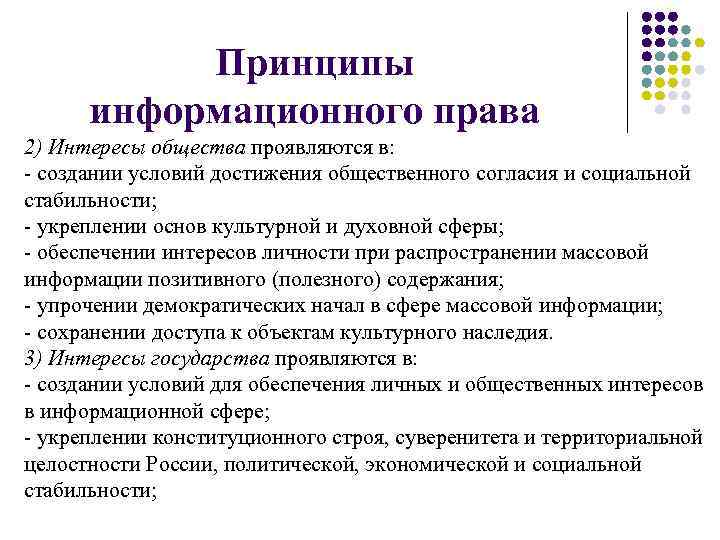 Принципы информационного права

2) Интересы общества проявляются в:
- создании условий достижения общественного согласия и социальной стабильности;
- укреплении основ культурной и духовной сферы;
- обеспечении интересов личности при распространении массовой информации позитивного (полезного) содержания;
- упрочении демократических начал в сфере массовой информации;
- сохранении доступа к объектам культурного наследия.
3) Интересы государства проявляются в:
- создании условий для обеспечения личных и общественных интересов в информационной сфере;
- укреплении конституционного строя, суверенитета и территориальной целостности России, политической, экономической и социальной стабильности;